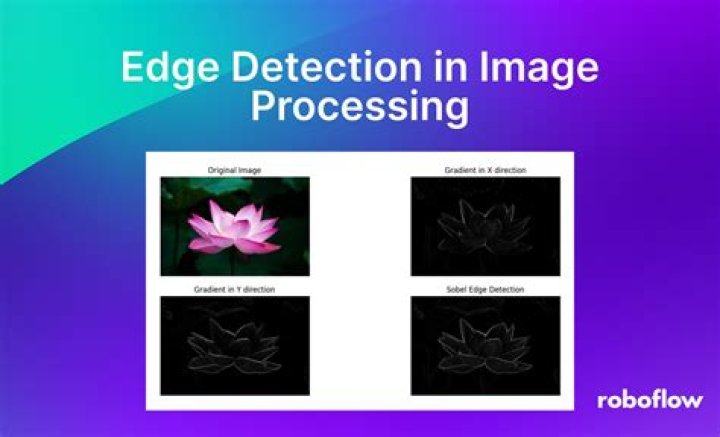 Edge Detection in Image Processing

Original Image

Gradient in X direction

Gradient in Y direction

Sobel Edge Detection

roboflow